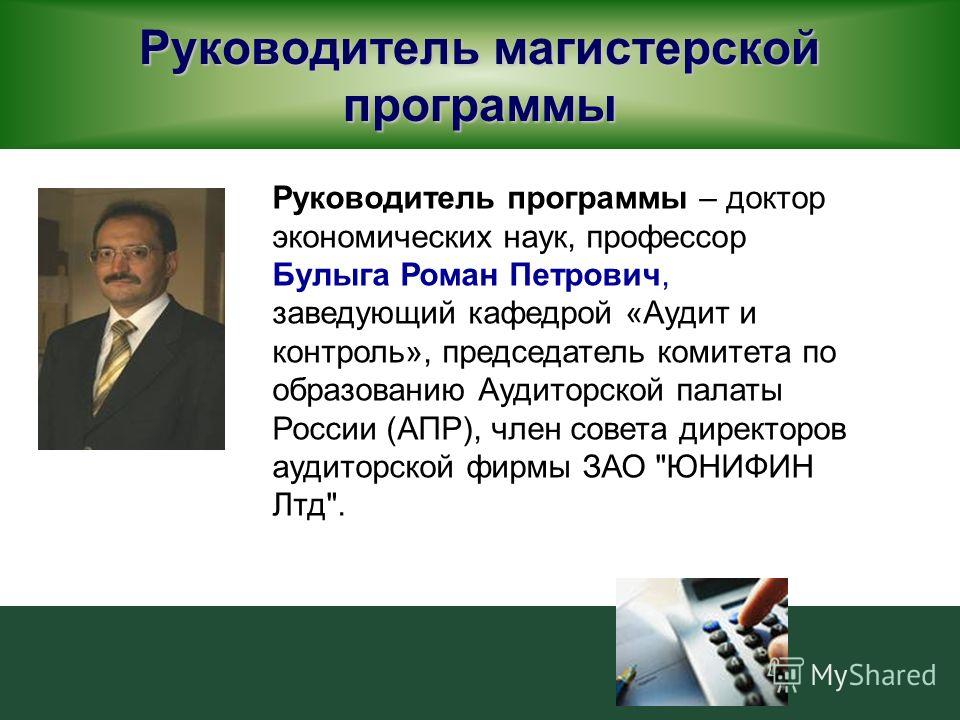 Руководитель магистерской программы

Руководитель программы – доктор экономических наук, профессор Булыга Роман Петрович, заведующий кафедрой «Аудит и контроль», председатель комитета по образованию Аудиторской палаты России (АПР), член совета директоров аудиторской фирмы ЗАО "ЮНИФИН Лтд".

MyShared